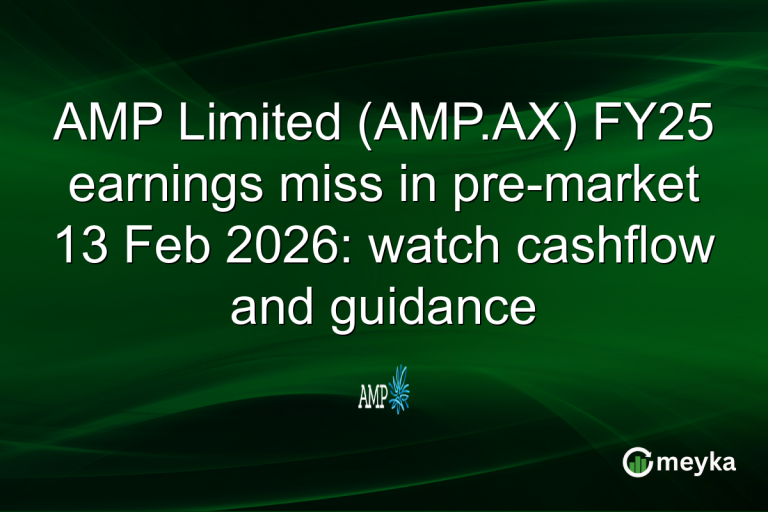 AMP Limited (AMP.AX) FY25 earnings miss in pre-market 13 Feb 2026: watch cashflow and guidance

AMP

meyka